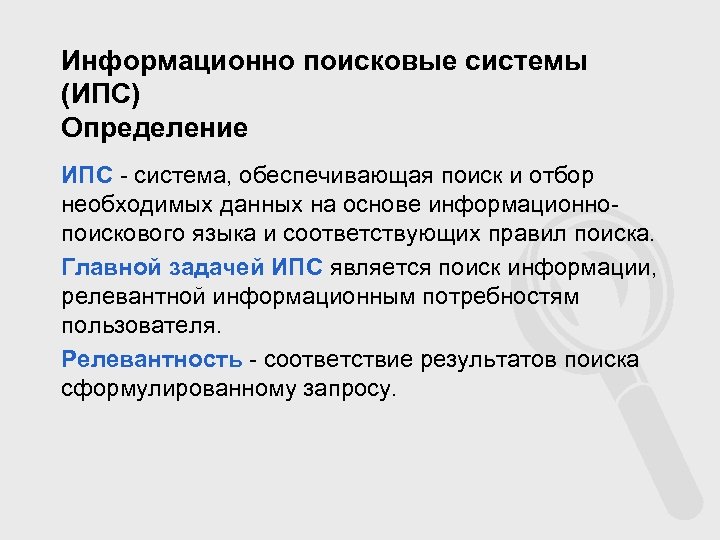 Информационно поисковые системы (ИПС)
Определение

ИПС - система, обеспечивающая поиск и отбор необходимых данных на основе информационно-поискового языка и соответствующих правил поиска.

Главной задачей ИПС является поиск информации, релевантной информационным потребностям пользователя.

Релевантность - соответствие результатов поиска сформулированному запросу.